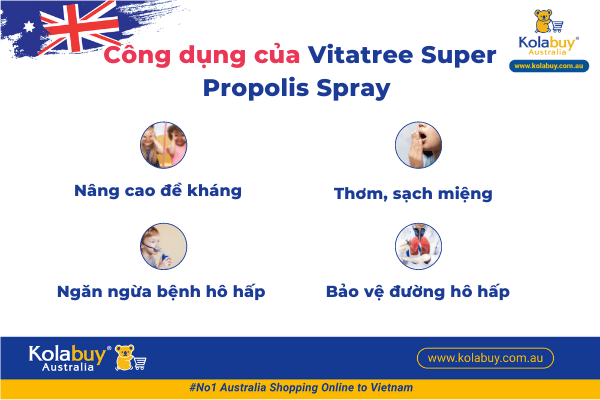 Kolabuy®
Australia
www.kolabuy.com.au

Công dụng của Vitatree Super Propolis Spray

Nâng cao đề kháng

Thơm, sạch miệng

Ngăn ngừa bệnh hô hấp

Bảo vệ đường hô hấp

Kolabuy®
Australia

www.kolabuy.com.au

#No1 Australia Shopping Online to Vietnam